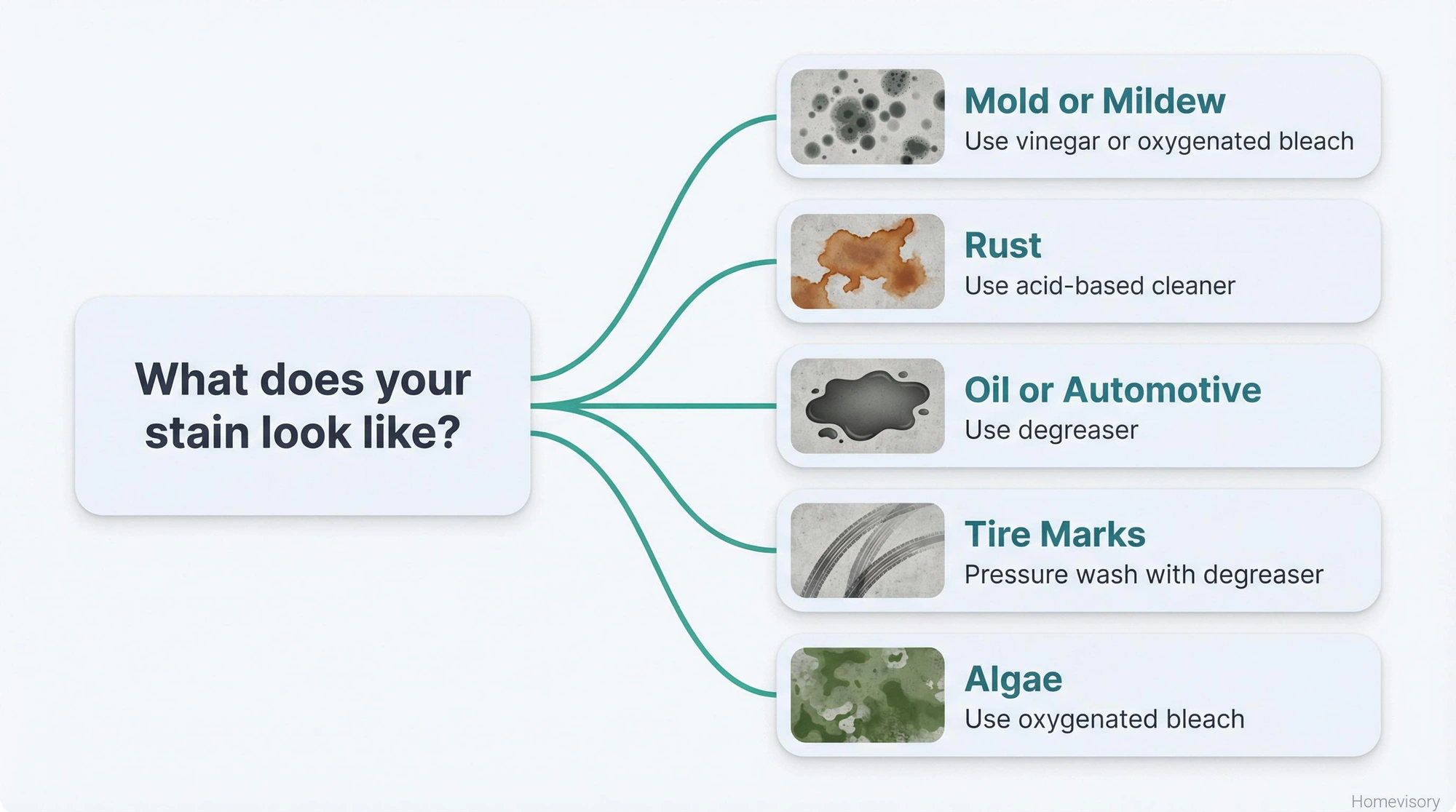 What does your stain look like?

Mold or Mildew
Use vinegar or oxygenated bleach

Rust
Use acid-based cleaner

Oil or Automotive
Use degreaser

Tire Marks
Pressure wash with degreaser

Algae
Use oxygenated bleach

Homevisory